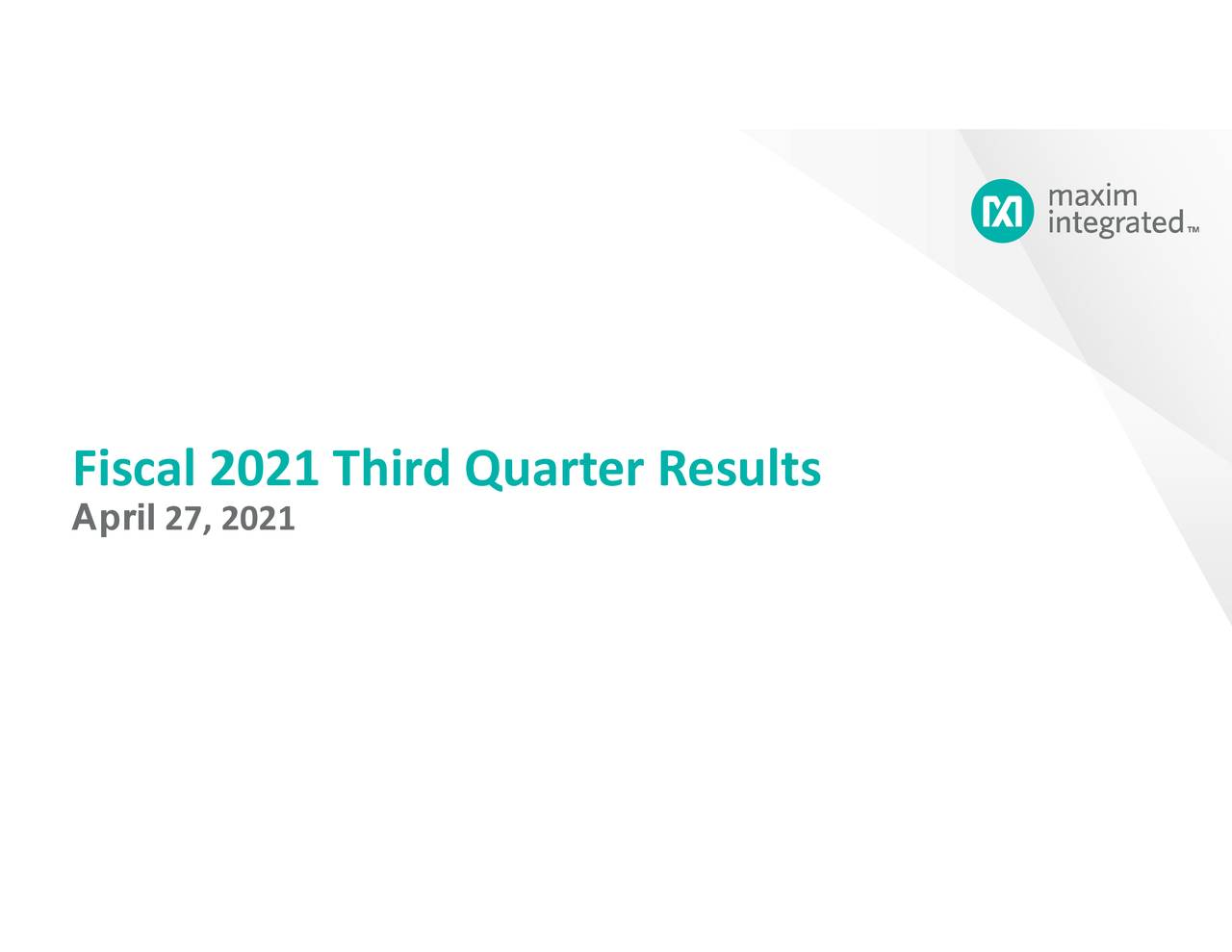 maxim integrated™

Fiscal 2021 Third Quarter Results
April 27, 2021